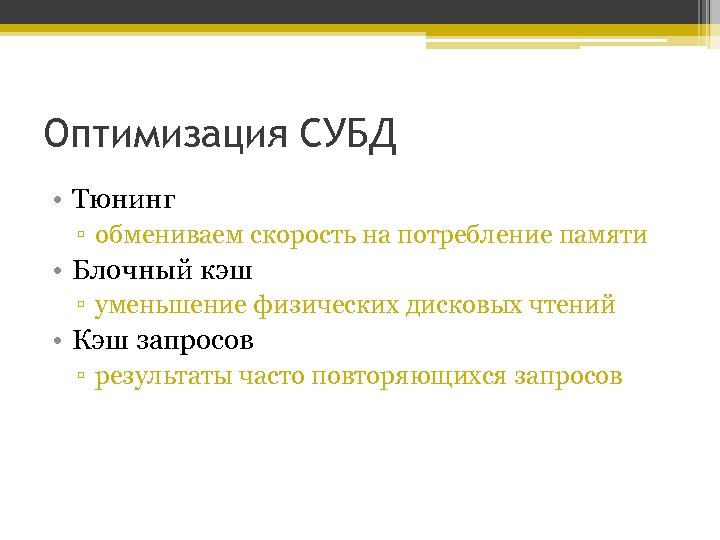 Оптимизация СУБД

• Тюнинг
  ▫ обмениваем скорость на потребление памяти
• Блочный кэш
  ▫ уменьшение физических дисковых чтений
• Кэш запросов
  ▫ результаты часто повторяющихся запросов